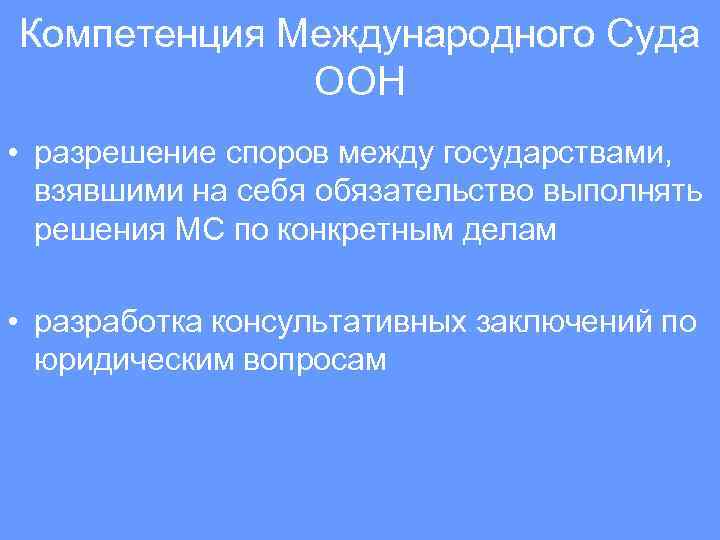 Компетенция Международного Суда ООН

• разрешение споров между государствами, взявшими на себя обязательство выполнять решения МС по конкретным делам

• разработка консультативных заключений по юридическим вопросам